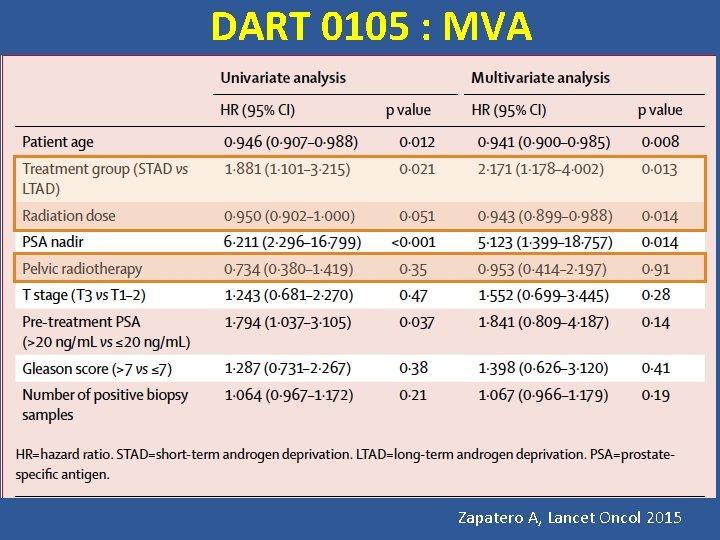 DART 0105 : MVA

| | Univariate analysis | | Multivariate analysis | |
|---|---|---|---|---|
| | HR (95% CI) | p value | HR (95% CI) | p value |
| Patient age | 0·946 (0·907–0·988) | 0·012 | 0·941 (0·900–0·985) | 0·008 |
| Treatment group (STAD vs LTAD) | 1·881 (1·101–3·215) | 0·021 | 2·171 (1·178–4·002) | 0·013 |
| Radiation dose | 0·950 (0·902–1·000) | 0·051 | 0·943 (0·899–0·988) | 0·014 |
| PSA nadir | 6·211 (2·296–16·799) | <0·001 | 5·123 (1·399–18·757) | 0·014 |
| Pelvic radiotherapy | 0·734 (0·380–1·419) | 0·35 | 0·953 (0·414–2·197) | 0·91 |
| T stage (T3 vs T1–2) | 1·243 (0·681–2·270) | 0·47 | 1·552 (0·699–3·445) | 0·28 |
| Pre-treatment PSA (>20 ng/mL vs ≤20 ng/mL) | 1·794 (1·037–3·105) | 0·037 | 1·841 (0·809–4·187) | 0·14 |
| Gleason score (>7 vs ≤7) | 1·287 (0·731–2·267) | 0·38 | 1·398 (0·626–3·120) | 0·41 |
| Number of positive biopsy samples | 1·064 (0·967–1·172) | 0·21 | 1·067 (0·966–1·179) | 0·19 |

HR=hazard ratio. STAD=short-term androgen deprivation. LTAD=long-term androgen deprivation. PSA=prostate-specific antigen.

Zapatero A, Lancet Oncol 2015